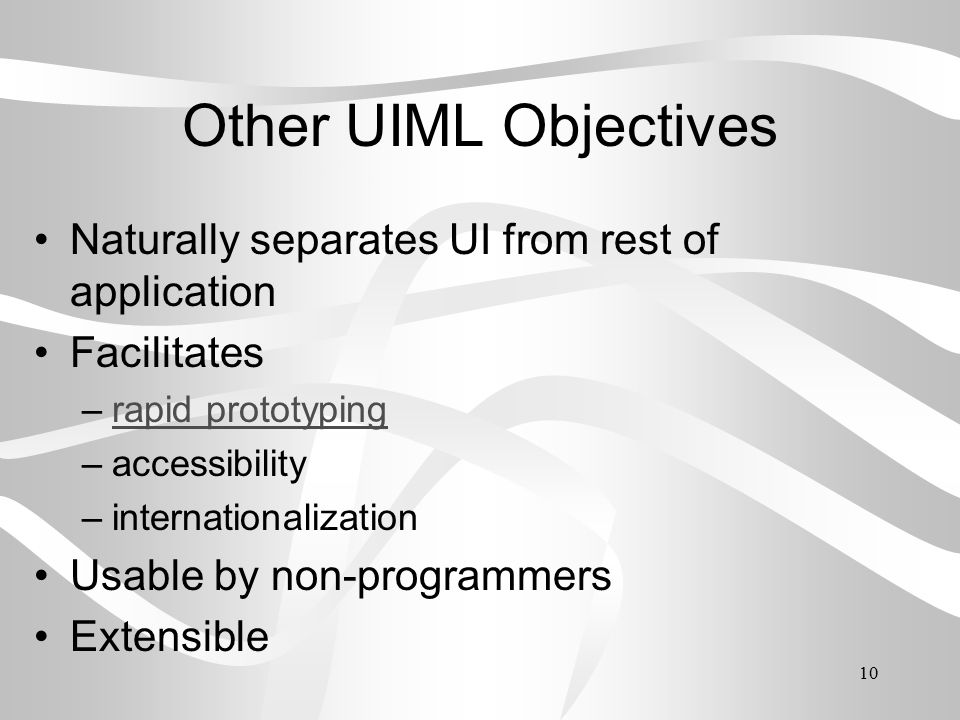 Other UIML Objectives

• Naturally separates UI from rest of application
• Facilitates
– rapid prototyping
– accessibility
– internationalization
• Usable by non-programmers
• Extensible

10